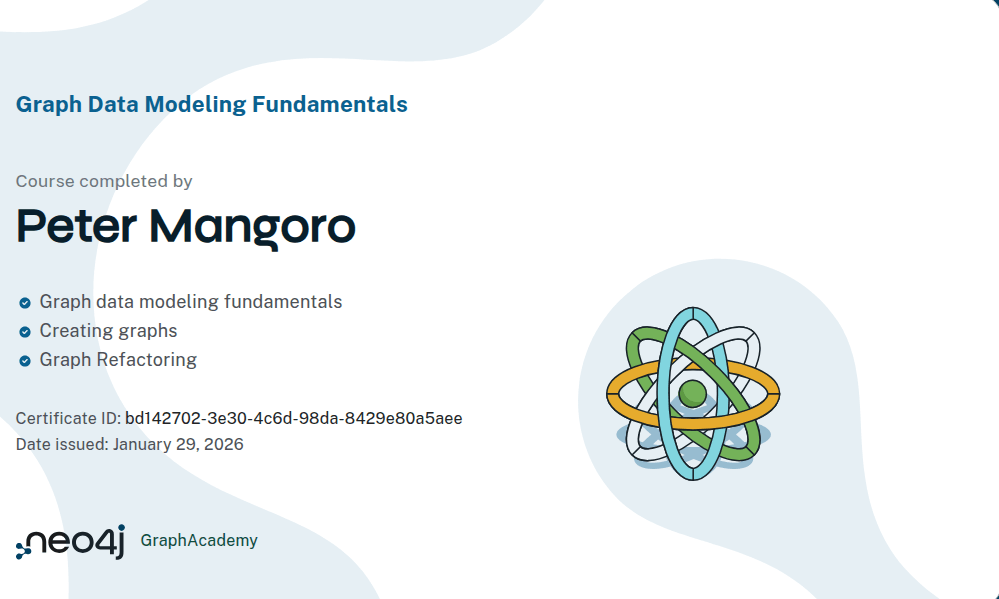 Graph Data Modeling Fundamentals

Course completed by

Peter Mangoro

Graph data modeling fundamentals
Creating graphs
Graph Refactoring

Certificate ID: bd142702-3e30-4c6d-98da-8429e80a5aee
Date issued: January 29, 2026

neo4j GraphAcademy